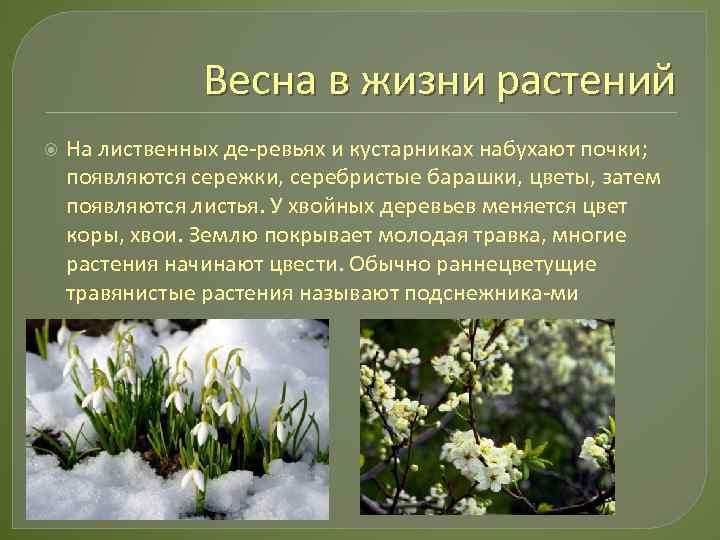 Весна в жизни растений

На лиственных де-ревьях и кустарниках набухают почки; появляются сережки, серебристые барашки, цветы, затем появляются листья. У хвойных деревьев меняется цвет коры, хвои. Землю покрывает молодая травка, многие растения начинают цвести. Обычно раннецветущие травянистые растения называют подснежника-ми